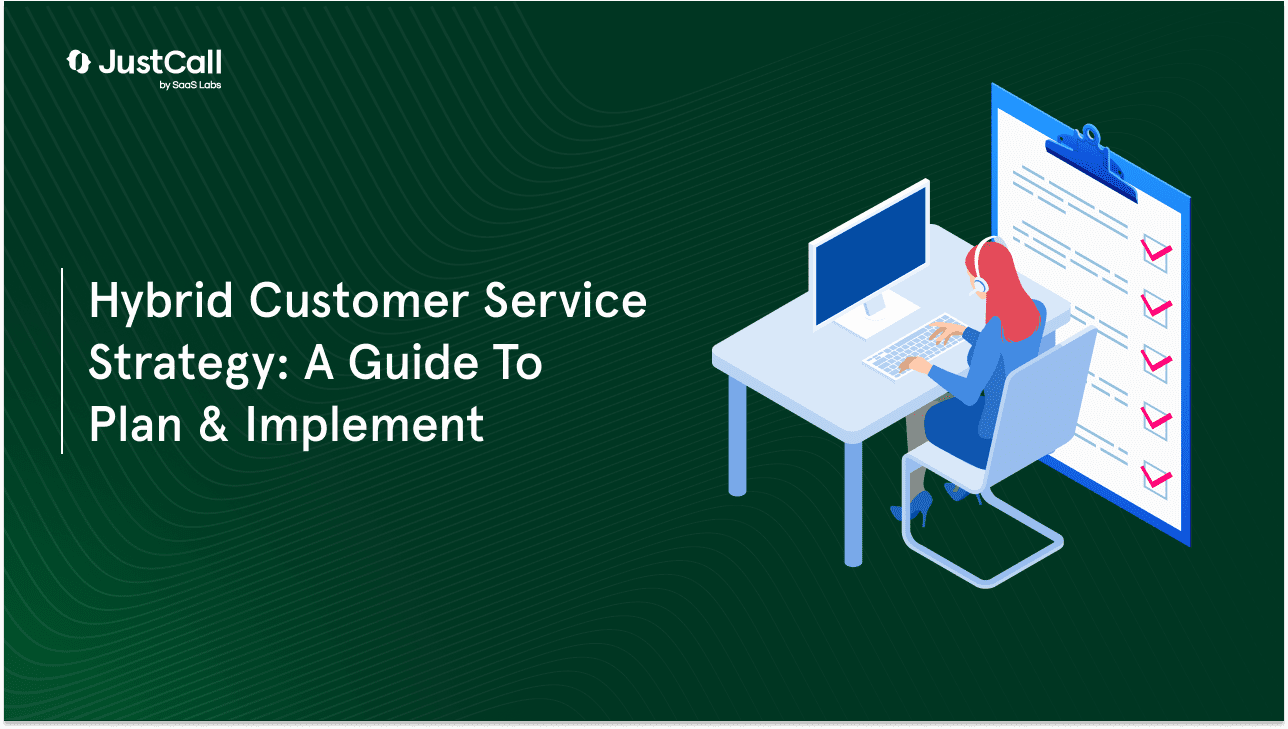 JustCall
by SaaS Labs

Hybrid Customer Service Strategy: A Guide To Plan & Implement